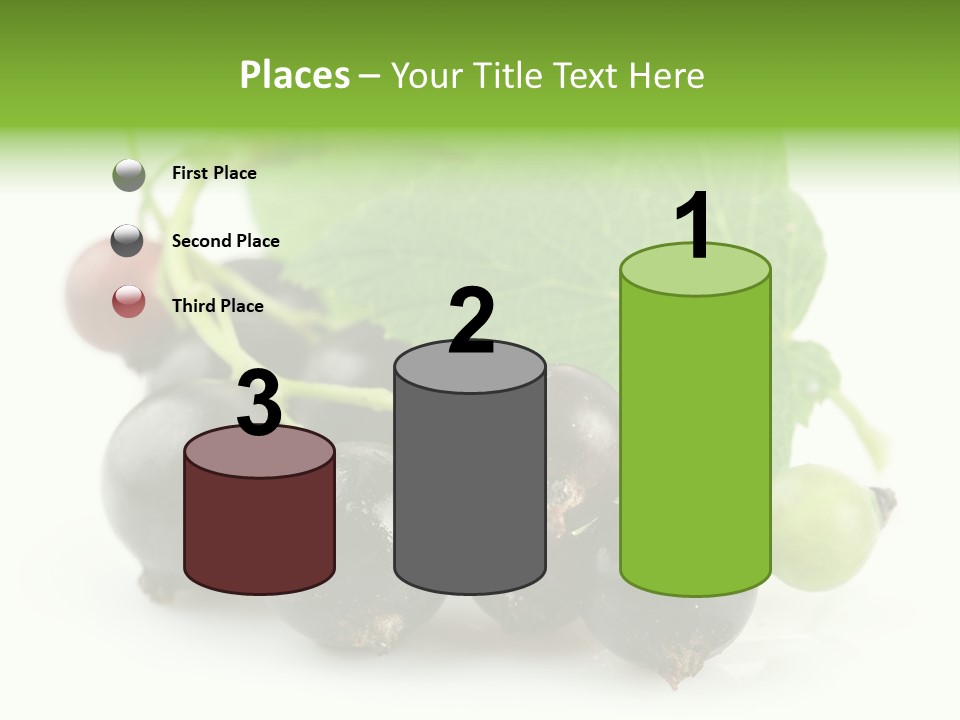 Places – Your Title Text Here

First Place

Second Place

Third Place

3

2

1